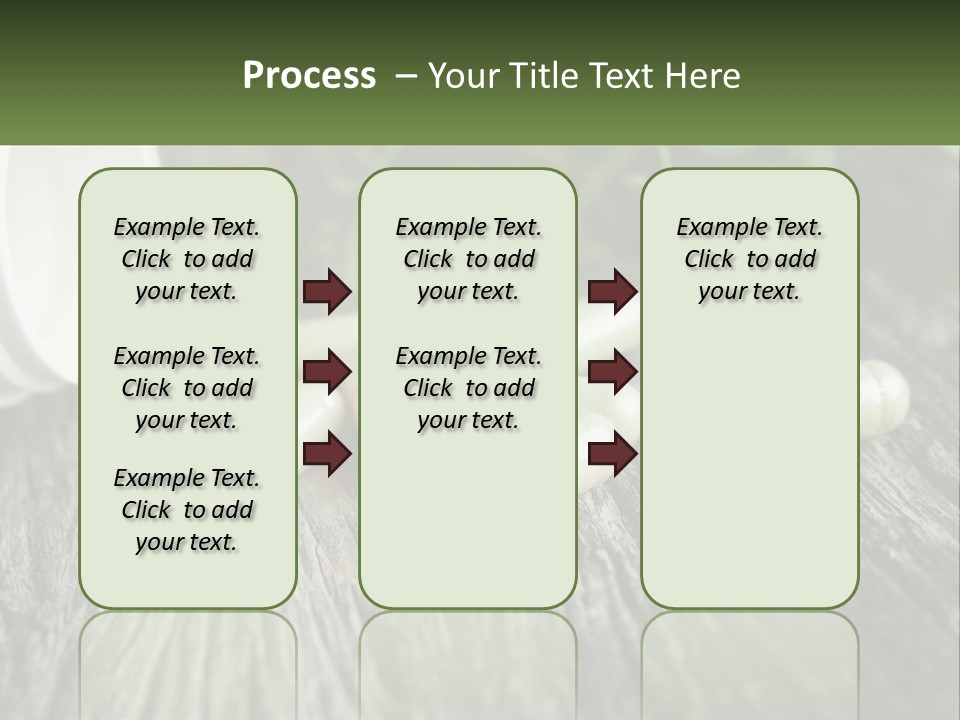 Process – Your Title Text Here

Example Text. Click to add your text.

Example Text. Click to add your text.

Example Text. Click to add your text.

Example Text. Click to add your text.

Example Text. Click to add your text.

Example Text. Click to add your text.